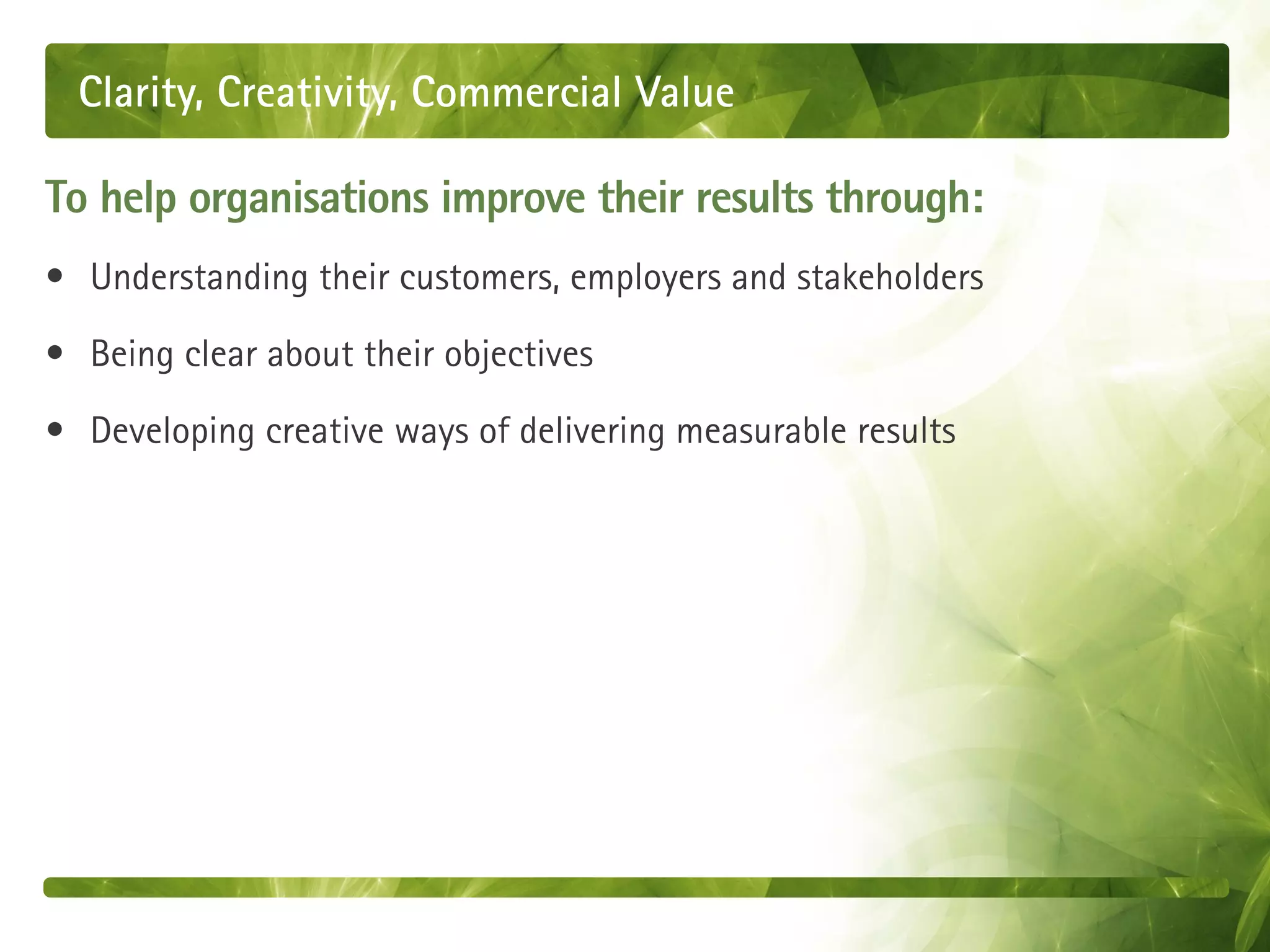 Clarity, Creativity, Commercial Value

To help organisations improve their results through:

• Understanding their customers, employers and stakeholders

• Being clear about their objectives

• Developing creative ways of delivering measurable results